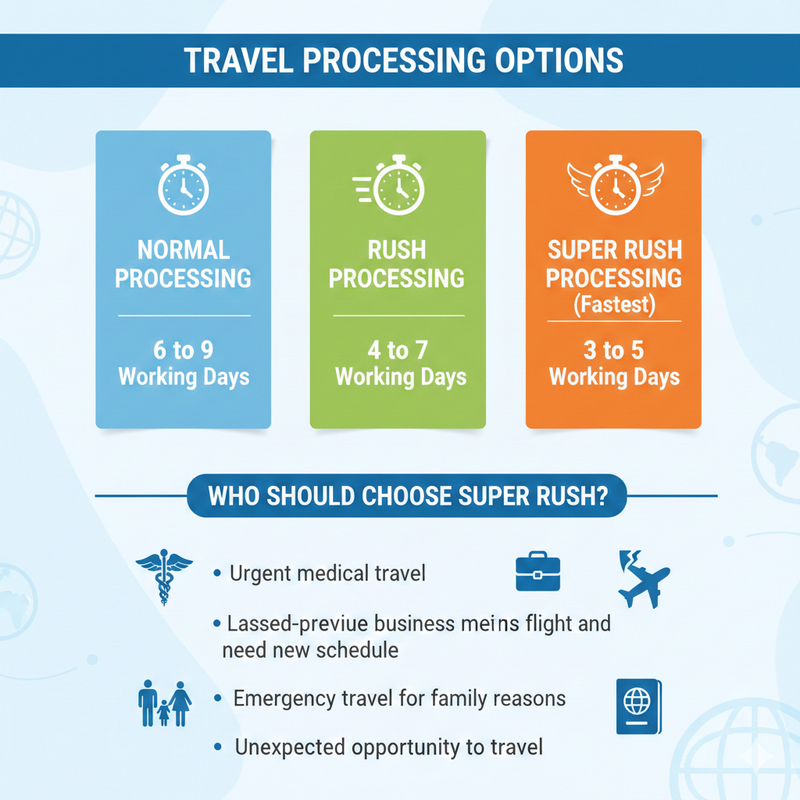 TRAVEL PROCESSING OPTIONS

NORMAL PROCESSING

6 to 9 Working Days

RUSH PROCESSING

4 to 7 Working Days

SUPER RUSH PROCESSING (Fastest)

3 to 5 Working Days

WHO SHOULD CHOOSE SUPER RUSH?

• Urgent medical travel

• Lassed-previue business meins flight and need new schedule

• Emergency travel for family reasons

• Unexpected opportunity to travel